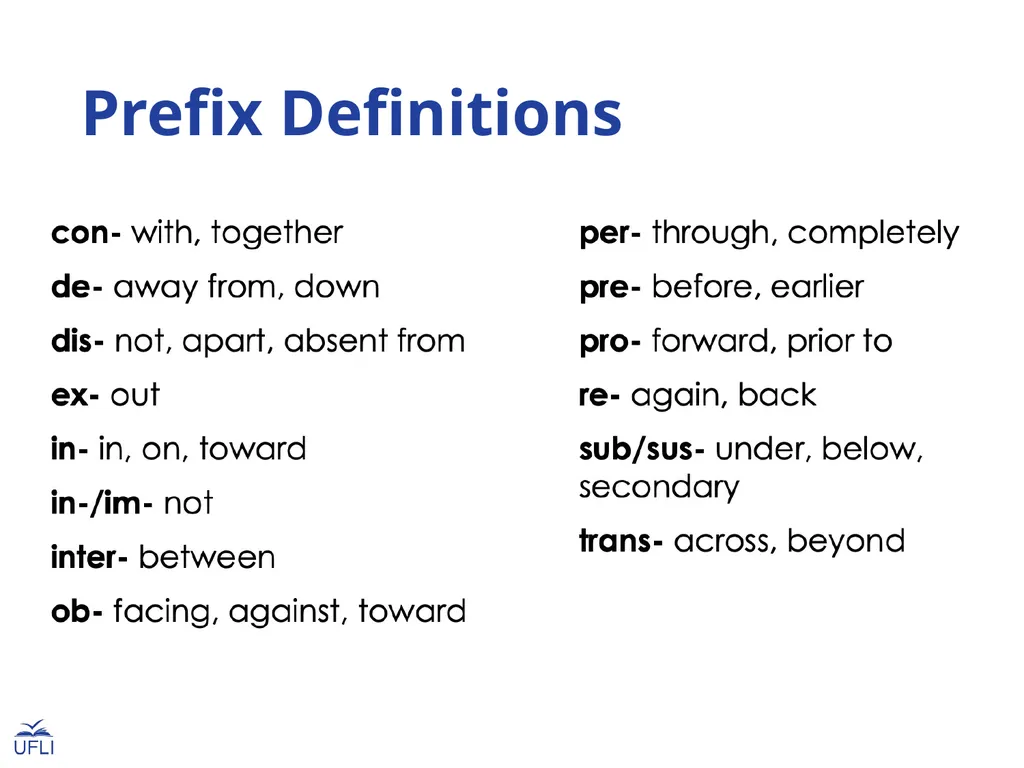 Prefix Definitions

con- with, together

de- away from, down

dis- not, apart, absent from

ex- out

in- in, on, toward

in-/im- not

inter- between

ob- facing, against, toward

per- through, completely

pre- before, earlier

pro- forward, prior to

re- again, back

sub/sus- under, below, secondary

trans- across, beyond

UFLI